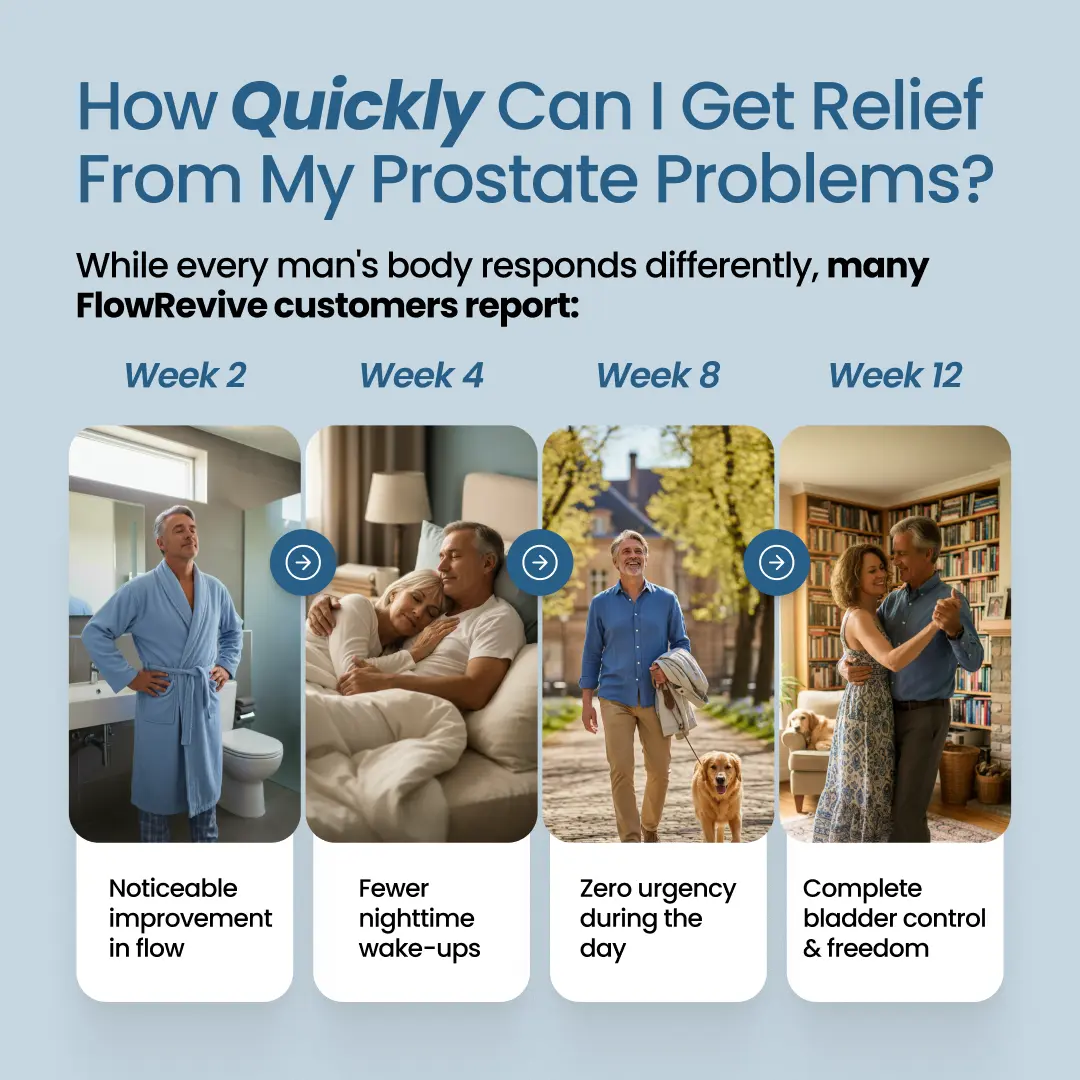 How Quickly Can I Get Relief From My Prostate Problems?

While every man's body responds differently, many FlowRevive customers report:

Week 2

Noticeable improvement in flow

Week 4

Fewer nighttime wake-ups

Week 8

Zero urgency during the day

Week 12

Complete bladder control & freedom